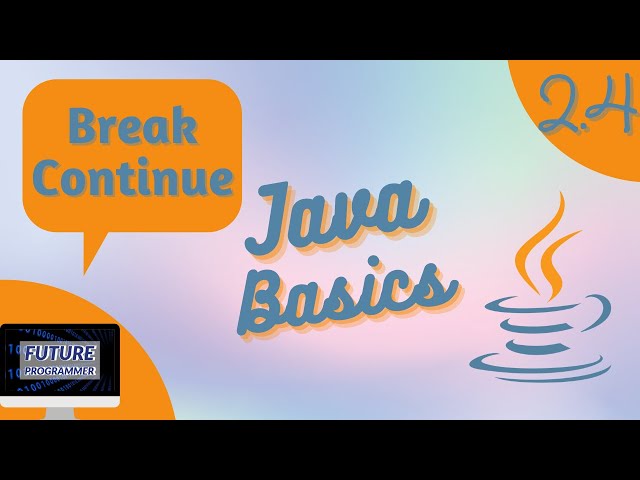 Break Continue

2.4

Java Basics

FUTURE PROGRAMMER